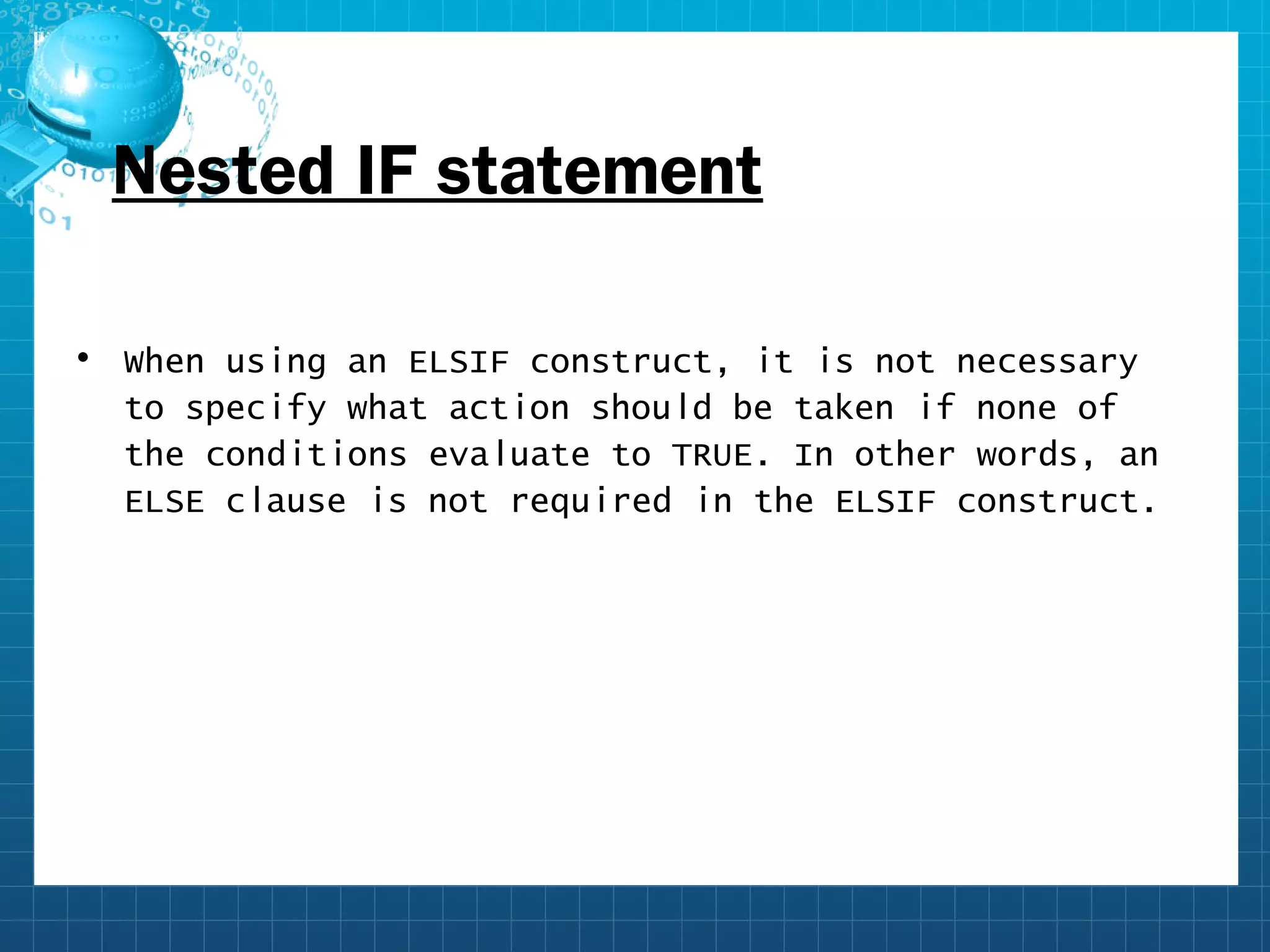 Nested IF statement

• When using an ELSIF construct, it is not necessary to specify what action should be taken if none of the conditions evaluate to TRUE. In other words, an ELSE clause is not required in the ELSIF construct.